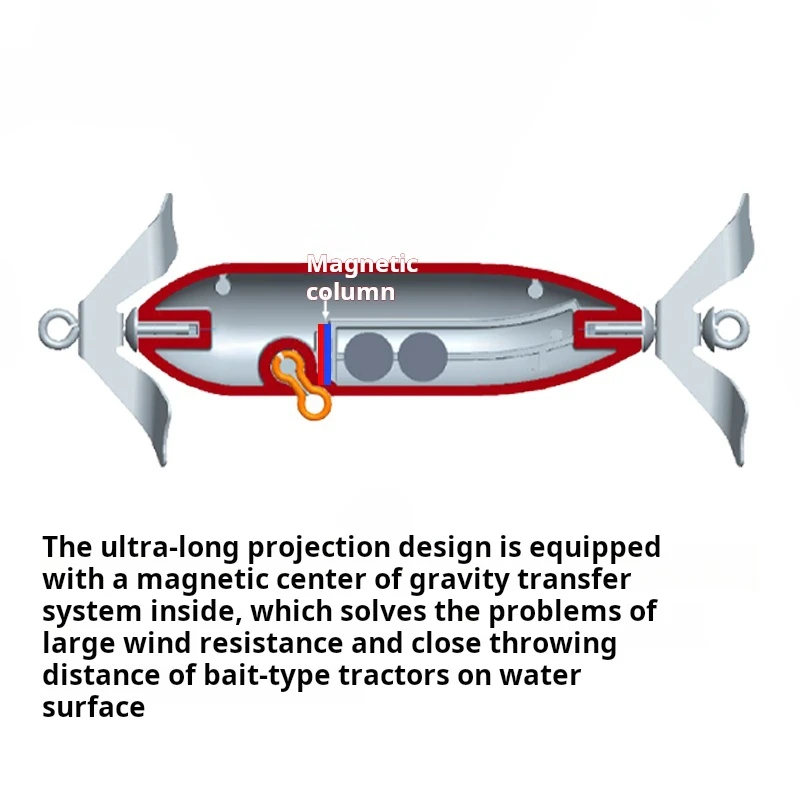 Magnetic column

The ultra-long projection design is equipped with a magnetic center of gravity transfer system inside, which solves the problems of large wind resistance and close throwing distance of bait-type tractors on water surface